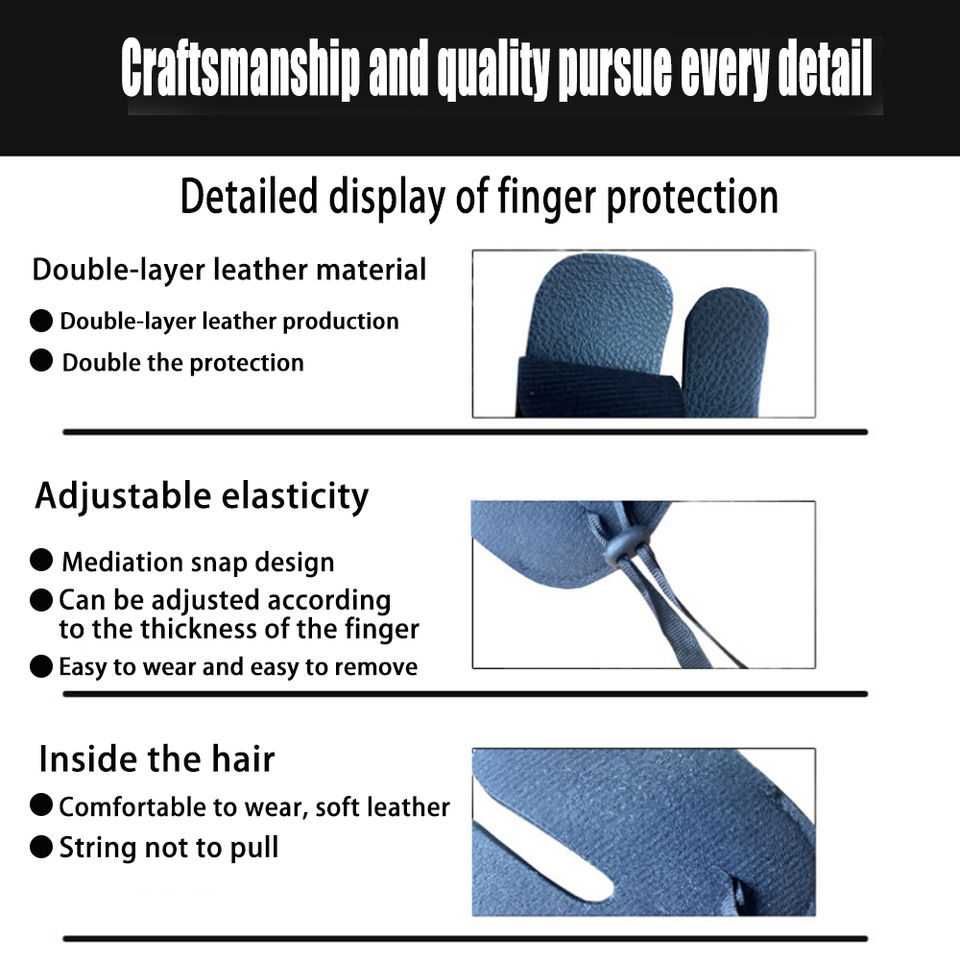 Craftsmanship and quality pursue every detail

Detailed display of finger protection

Double-layer leather material

● Double-layer leather production

● Double the protection

Adjustable elasticity

● Mediation snap design

● Can be adjusted according to the thickness of the finger

● Easy to wear and easy to remove

Inside the hair

● Comfortable to wear, soft leather

● String not to pull